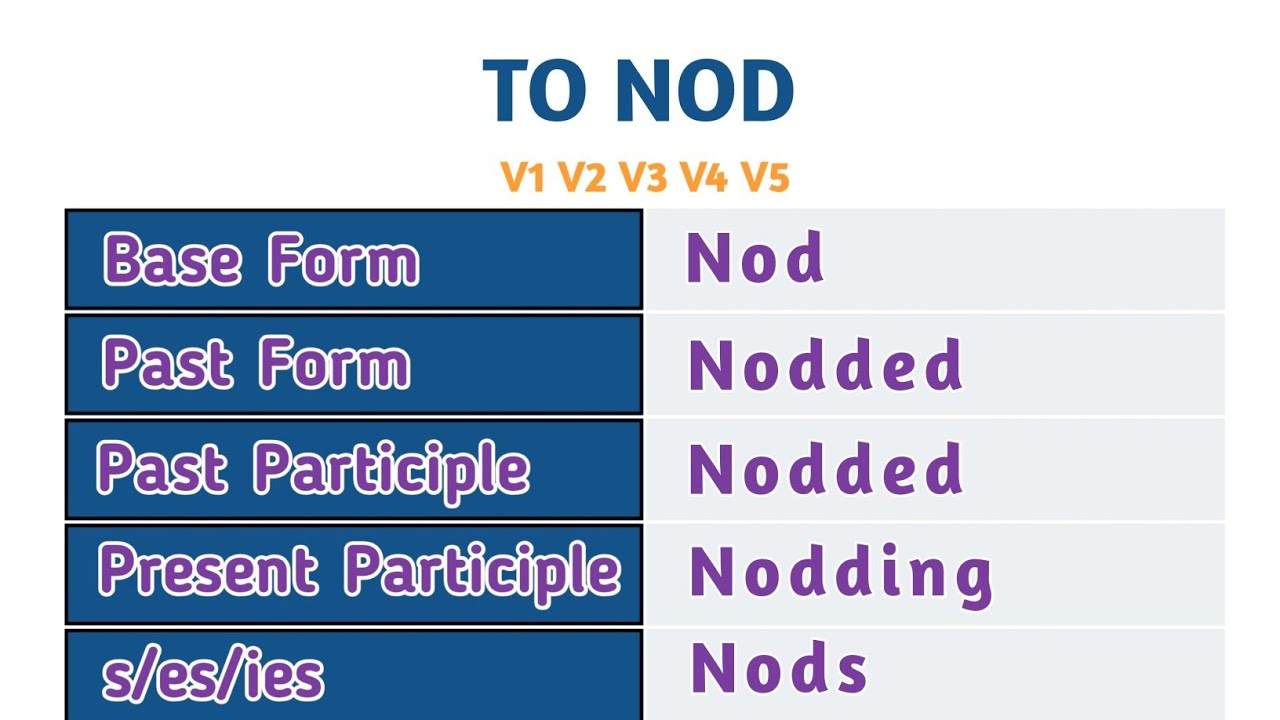 TO NOD

V1 V2 V3 V4 V5

| Base Form | Nod |
|---|---|
| Past Form | Nodded |
| Past Participle | Nodded |
| Present Participle | Nodding |
| s/es/ies | Nods |